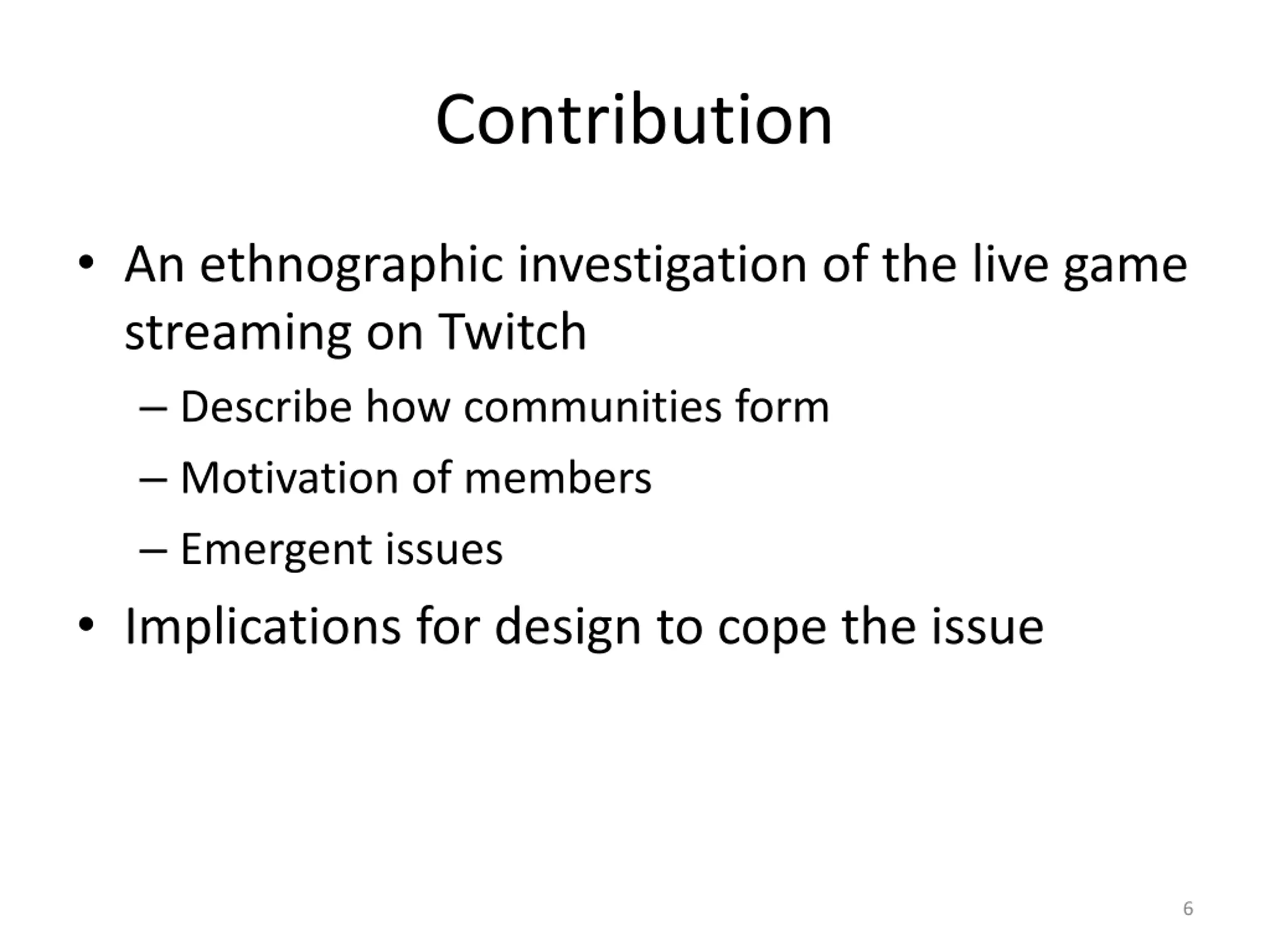 Contribution

• An ethnographic investigation of the live game streaming on Twitch

– Describe how communities form

– Motivation of members

– Emergent issues

• Implications for design to cope the issue

6